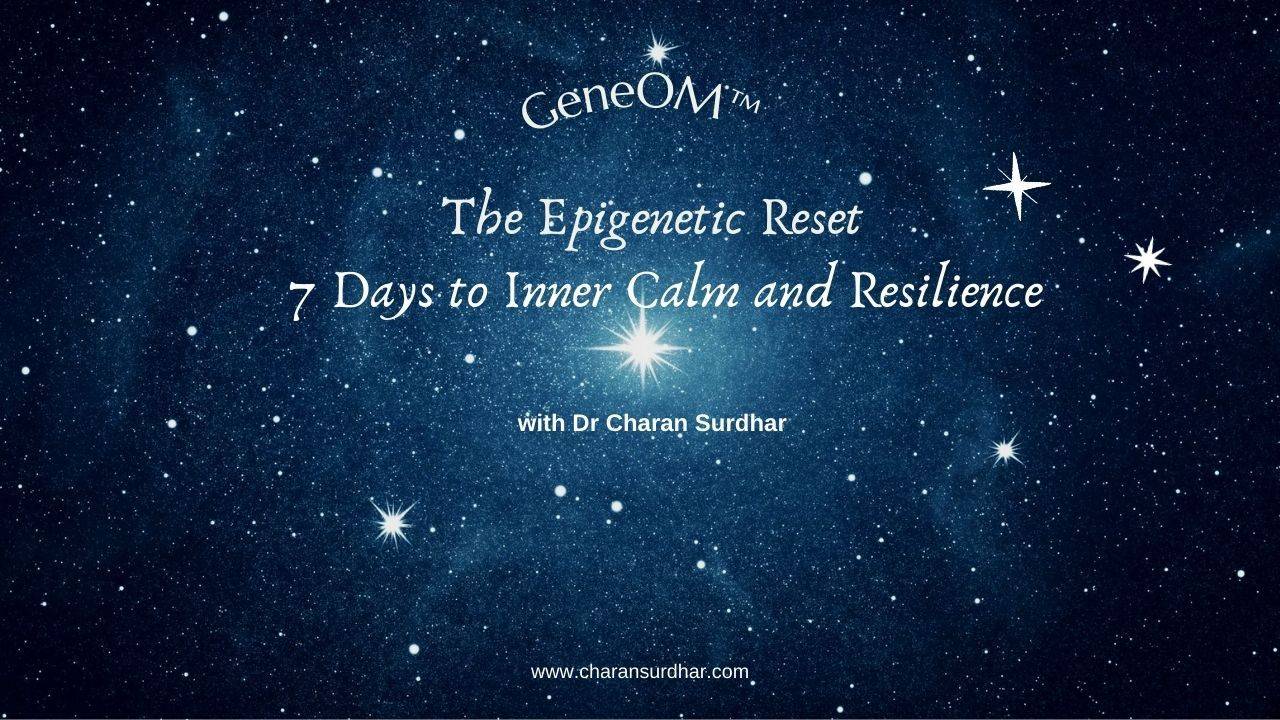 GeneOM™

The Epigenetic Reset
7 Days to Inner Calm and Resilience

with Dr Charan Surdhar

www.charansurdhar.com